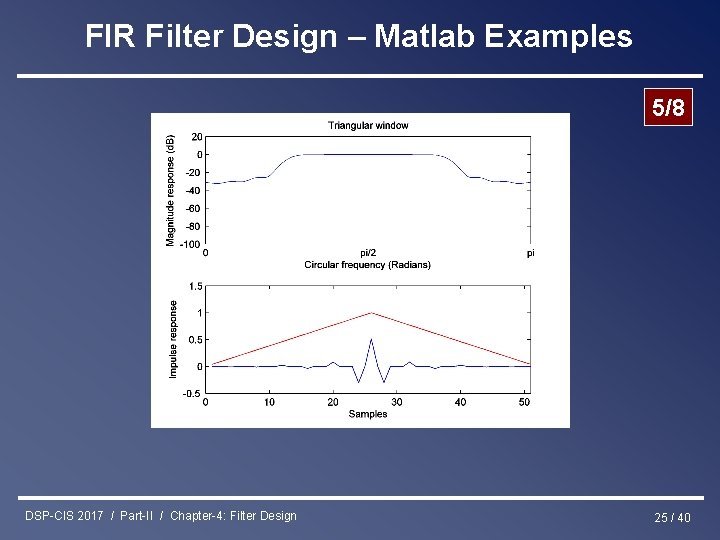 FIR Filter Design – Matlab Examples

5/8

Triangular window

Magnitude response (dB)

20
0
-20
-40
-60
-80
-100

0
pi/2
pi

Circular frequency (Radians)

Impulse response

1.5
1
0.5
0
-0.5

0
10
20
30
40
50

Samples

DSP-CIS 2017 / Part-II / Chapter-4: Filter Design

25 / 40